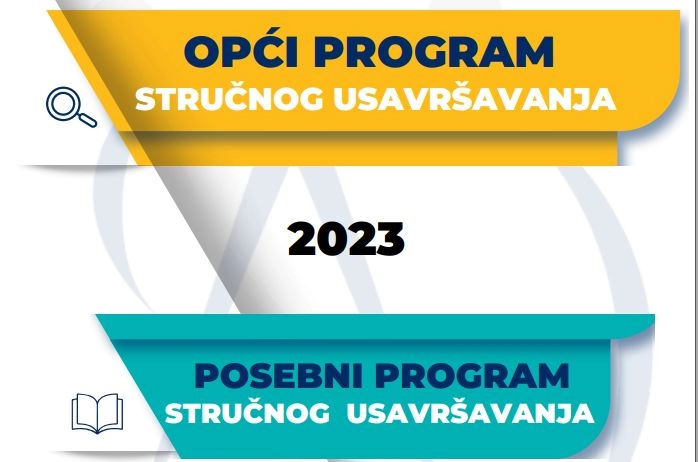 OPĆI PROGRAM
STRUČNOG USAVRŠAVANJA

2023

POSEBNI PROGRAM
STRUČNOG USAVRŠAVANJA